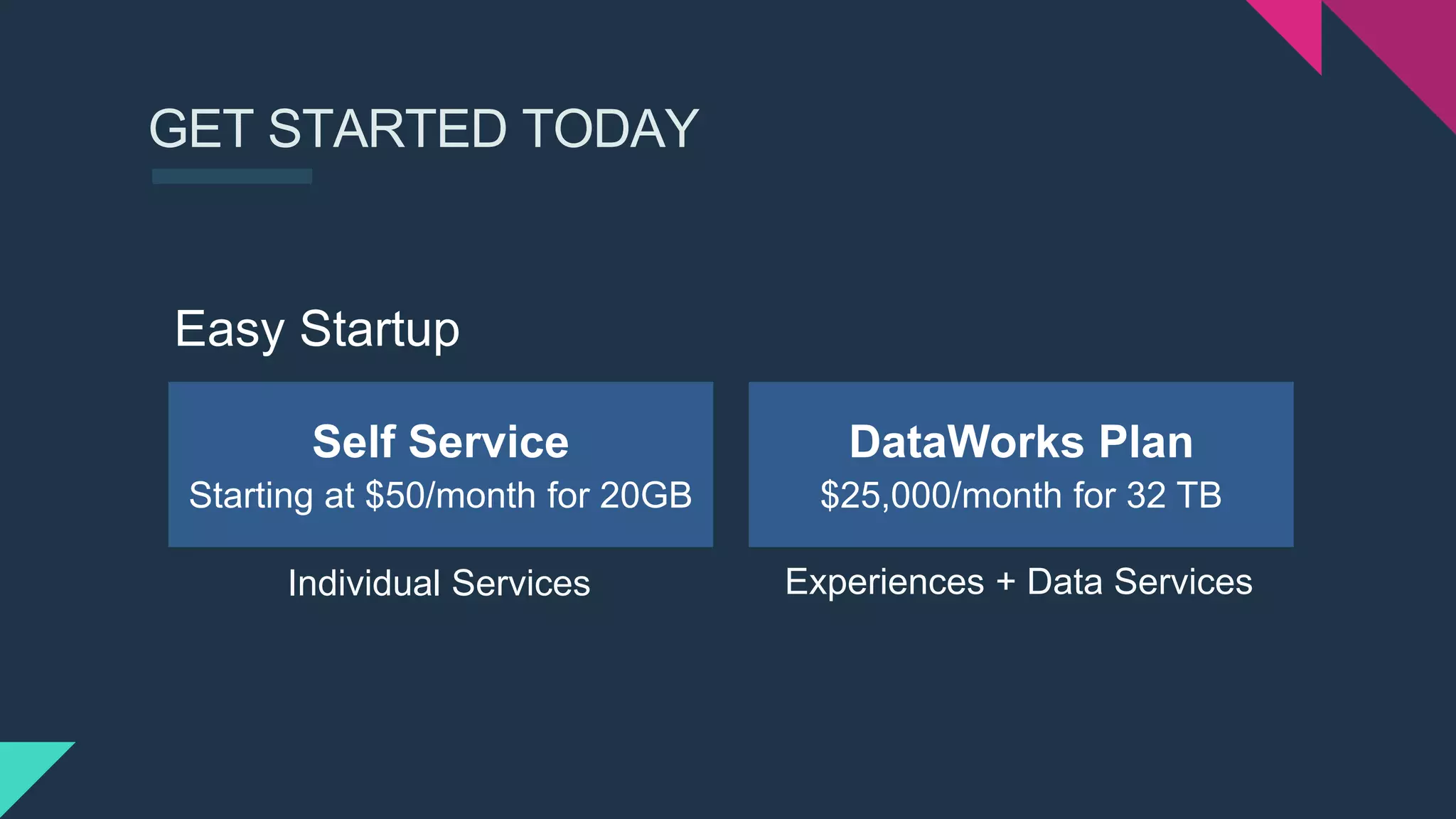 GET STARTED TODAY

Easy Startup

Self Service
Starting at \$50/month for 20GB

Individual Services

DataWorks Plan
\$25,000/month for 32 TB

Experiences + Data Services